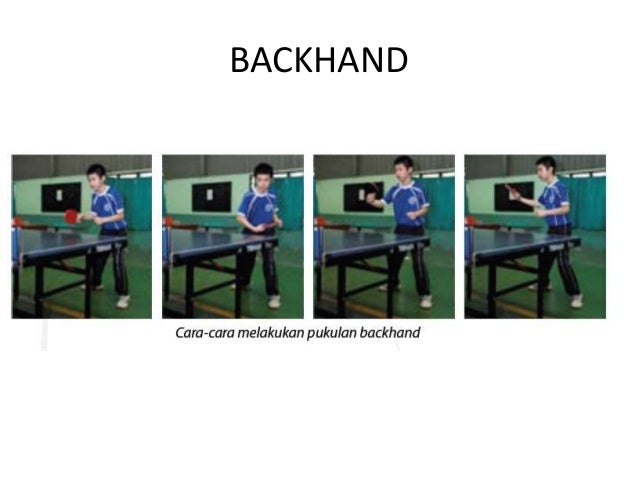 BACKHAND

Cara-cara melakukan pukulan backhand